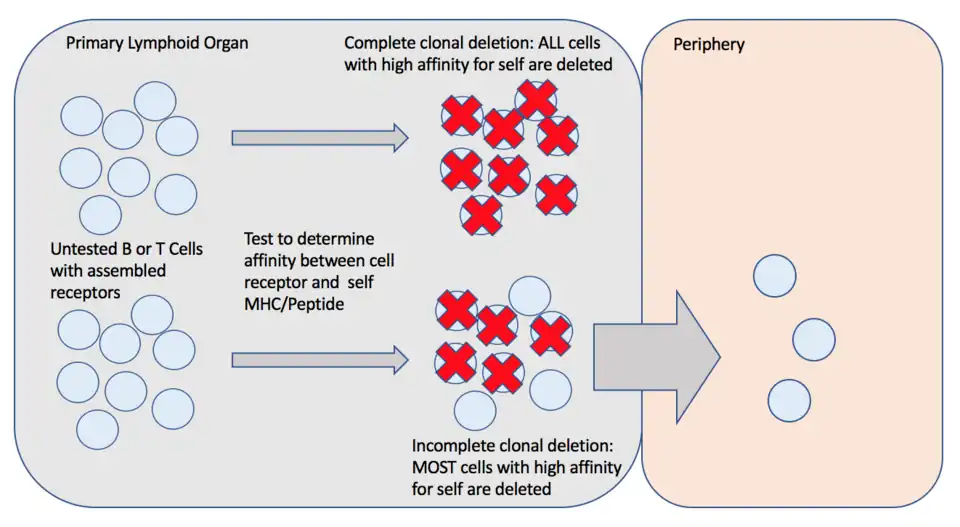 Primary Lymphoid Organ

Complete clonal deletion: ALL cells with high affinity for self are deleted

Periphery

Untested B or T Cells with assembled receptors

Test to determine affinity between cell receptor and self MHC/Peptide

Incomplete clonal deletion: MOST cells with high affinity for self are deleted